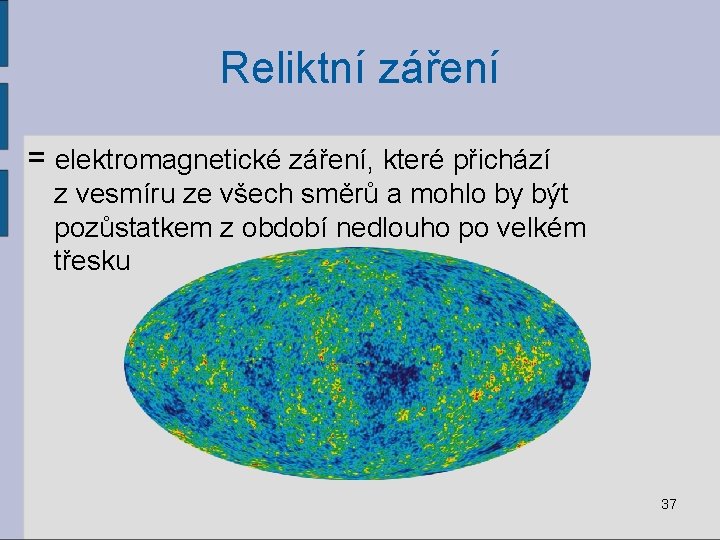 Reliktní záření

= elektromagnetické záření, které přichází z vesmíru ze všech směrů a mohlo by být pozůstatkem z období nedlouho po velkém třesku

37